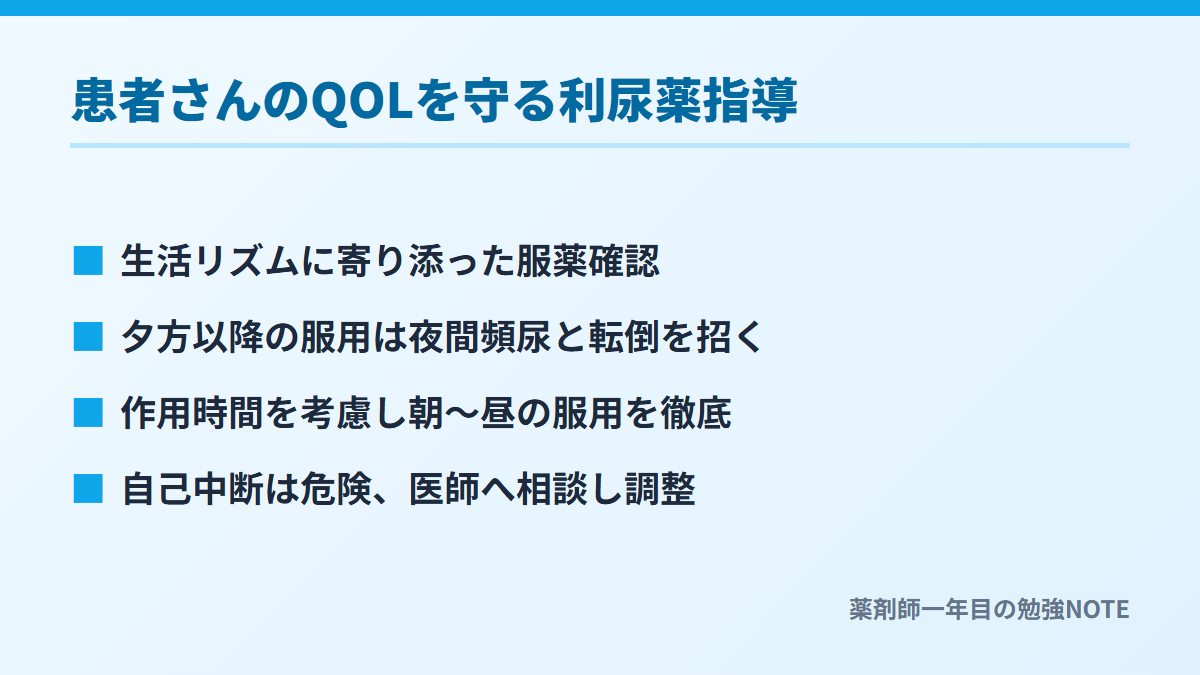 患者さんのQOLを守る利尿薬指導

■ 生活リズムに寄り添った服薬確認

■ 夕方以降の服用は夜間頻尿と転倒を招く

■ 作用時間を考慮し朝〜昼の服用を徹底

■ 自己中断は危険、医師へ相談し調整

薬剤師一年目の勉強NOTE